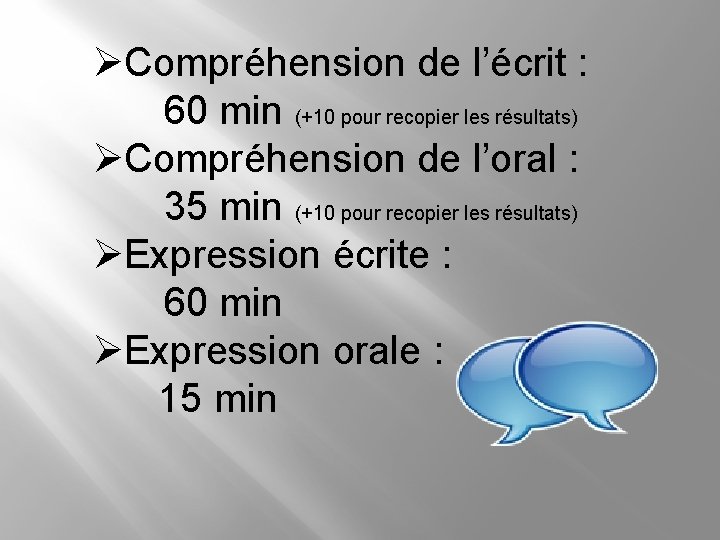 ➢Compréhension de l’écrit :
60 min (+10 pour recopier les résultats)
➢Compréhension de l’oral :
35 min (+10 pour recopier les résultats)
➢Expression écrite :
60 min
➢Expression orale :
15 min